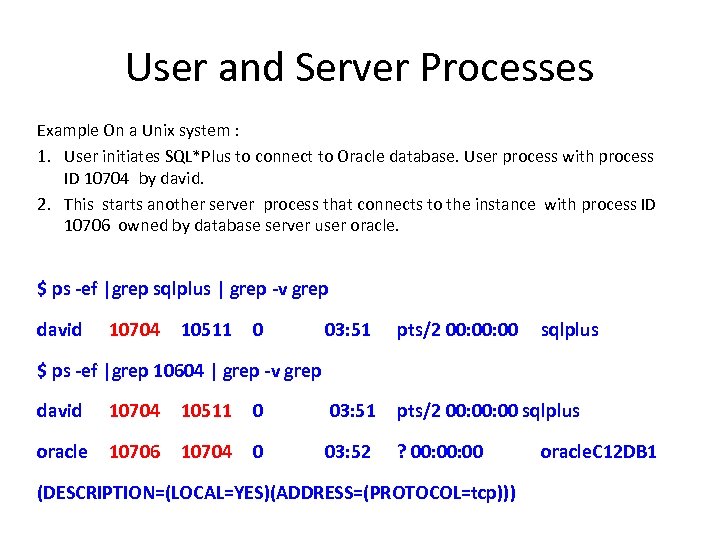 User and Server Processes

Example On a Unix system :

1. User initiates SQL*Plus to connect to Oracle database. User process with process ID 10704 by david.
2. This starts another server process that connects to the instance with process ID 10706 owned by database server user oracle.

$ ps -ef |grep sqlplus | grep -v grep

david 10704 10511 0 03:51 pts/2 00:00:00 sqlplus

$ ps -ef |grep 10604 | grep -v grep

david 10704 10511 0 03:51 pts/2 00:00:00 sqlplus

oracle 10706 10704 0 03:52 ? 00:00:00 oracleC12DB1

(DESCRIPTION=(LOCAL=YES)(ADDRESS=(PROTOCOL=tcp)))